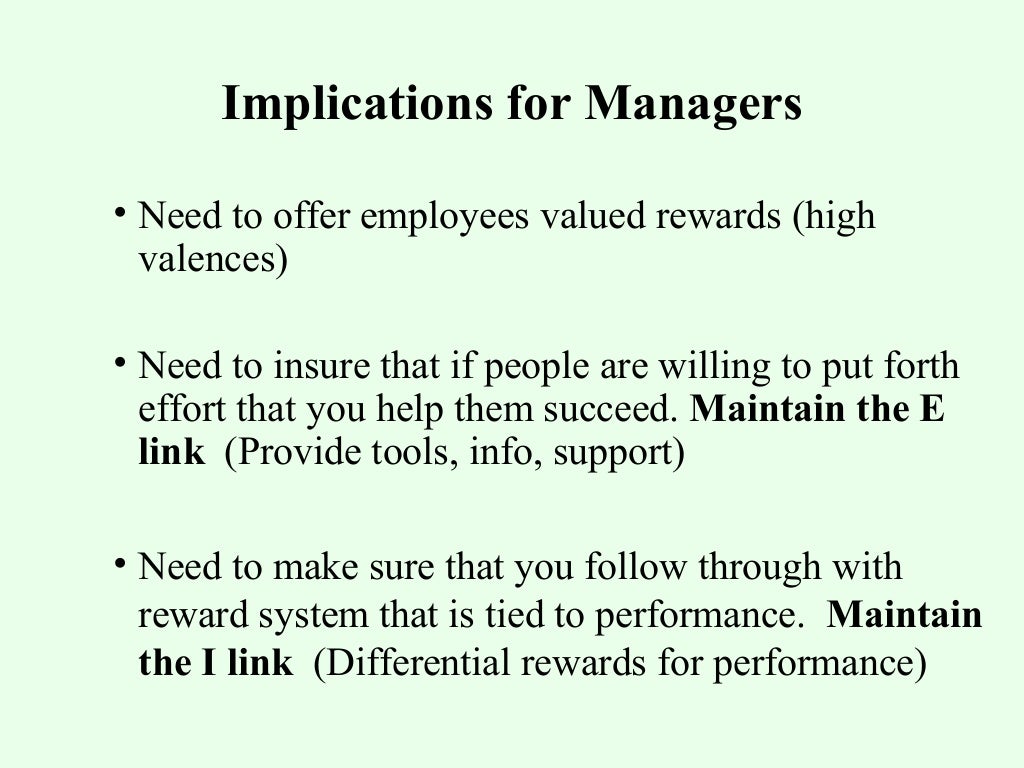 Implications for Managers

• Need to offer employees valued rewards (high valences)

• Need to insure that if people are willing to put forth effort that you help them succeed. Maintain the E link (Provide tools, info, support)

• Need to make sure that you follow through with reward system that is tied to performance. Maintain the I link (Differential rewards for performance)